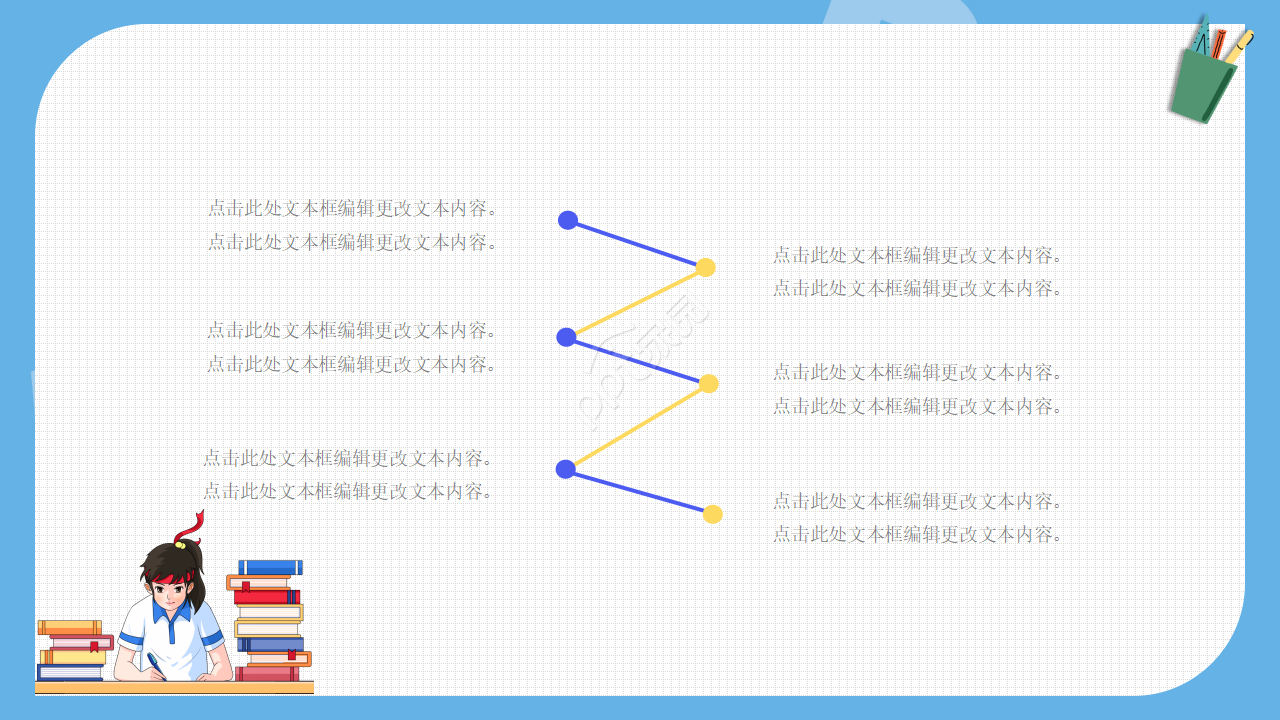 点击此处文本框编辑更改文本内容。
点击此处文本框编辑更改文本内容。

点击此处文本框编辑更改文本内容。
点击此处文本框编辑更改文本内容。

点击此处文本框编辑更改文本内容。
点击此处文本框编辑更改文本内容。

点击此处文本框编辑更改文本内容。
点击此处文本框编辑更改文本内容。

点击此处文本框编辑更改文本内容。
点击此处文本框编辑更改文本内容。

点击此处文本框编辑更改文本内容。
点击此处文本框编辑更改文本内容。